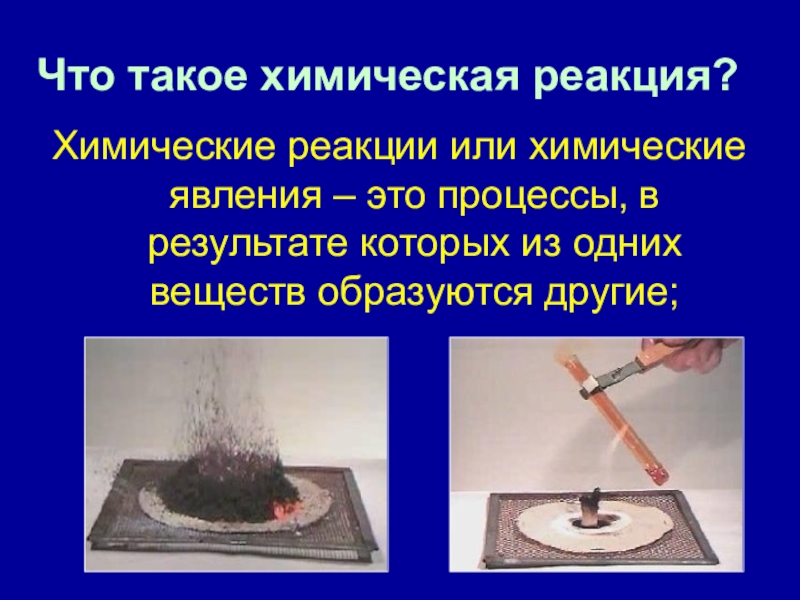 Что такое химическая реакция?

Химические реакции или химические явления – это процессы, в результате которых из одних веществ образуются другие;